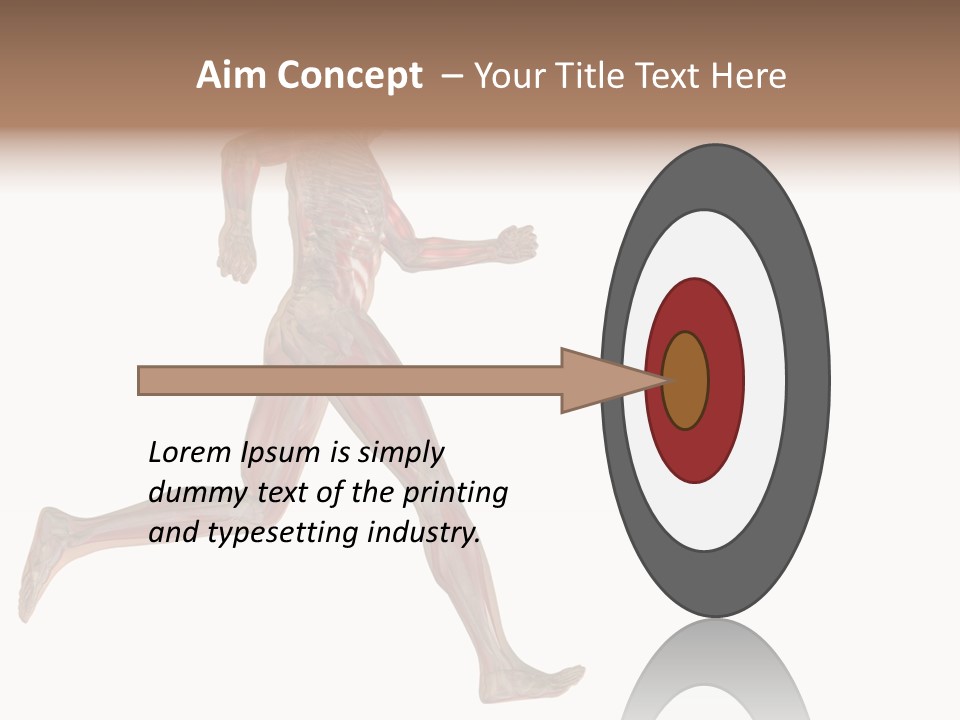 Aim Concept – Your Title Text Here

Lorem Ipsum is simply dummy text of the printing and typesetting industry.